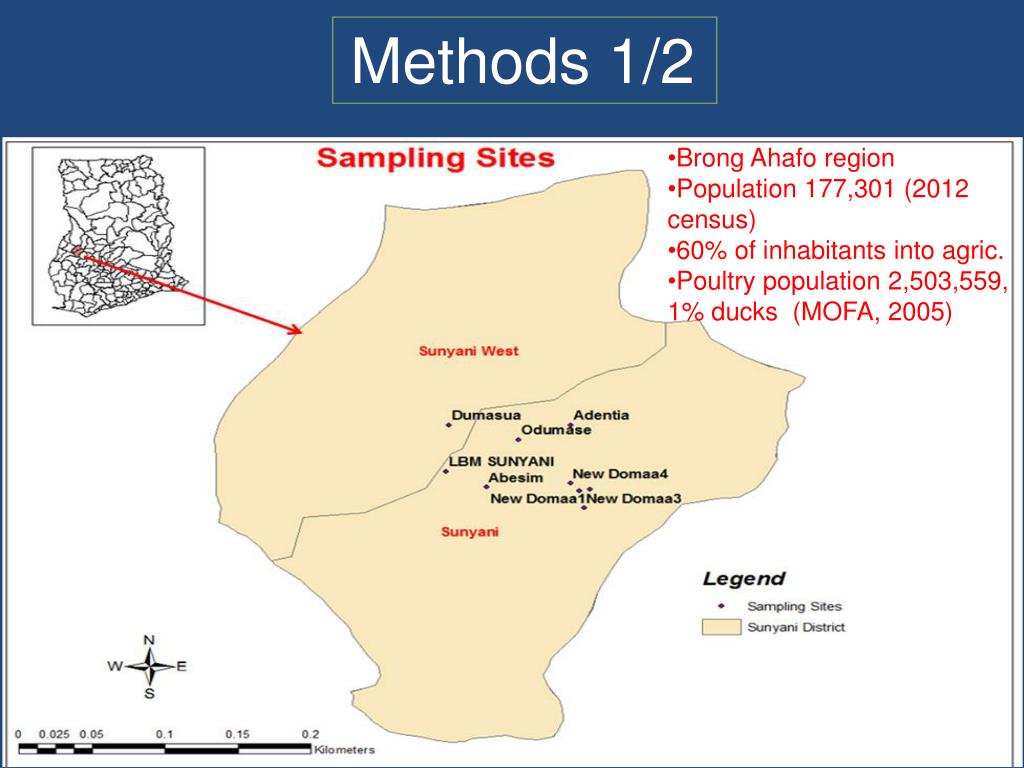 Methods 1/2

Sampling Sites

•Brong Ahafo region
•Population 177,301 (2012 census)
•60% of inhabitants into agric.
•Poultry population 2,503,559, 1% ducks (MOFA, 2005)

Sunyani West

Dumasua
Adentia
Odumase
LBM SUNYANI
Abesim
New Domaa4
New Domaa1
New Domaa3

Sunyani

Legend
Sampling Sites
Sunyani District

N
W
E
S

0 0.025 0.05 0.1 0.15 0.2
Kilometers